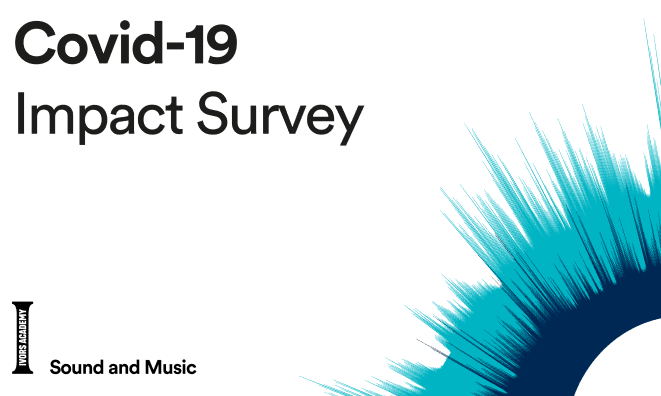 Covid-19
Impact Survey

IVORS ACADEMY

Sound and Music